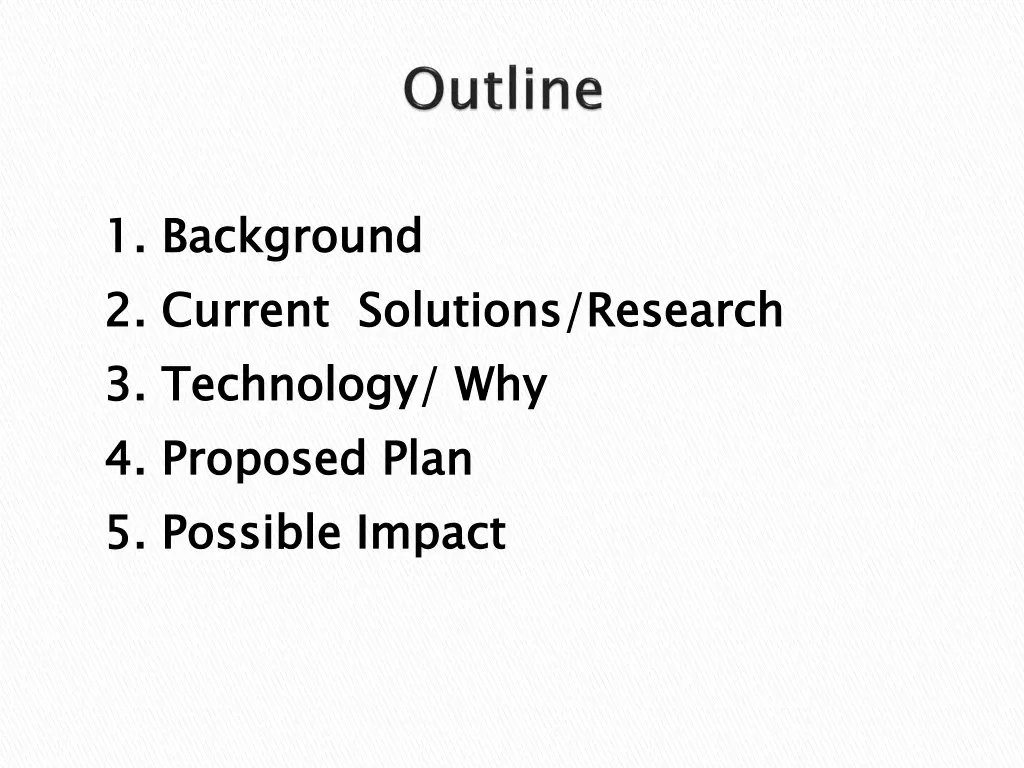 Outline

1. Background
2. Current Solutions/Research
3. Technology/ Why
4. Proposed Plan
5. Possible Impact